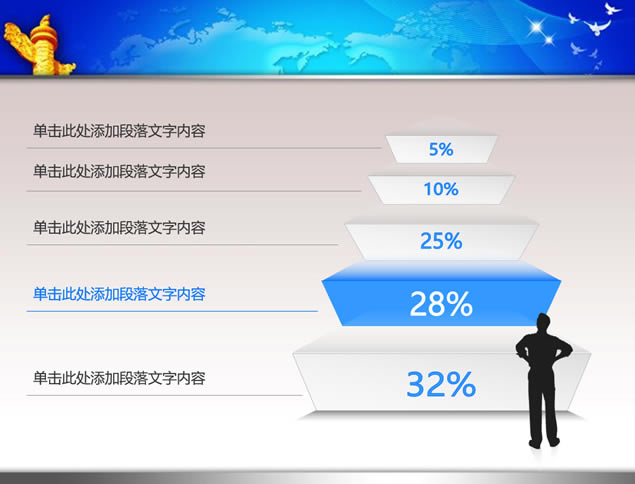 单击此处添加段落文字内容

5%

单击此处添加段落文字内容

10%

单击此处添加段落文字内容

25%

单击此处添加段落文字内容

28%

单击此处添加段落文字内容

32%